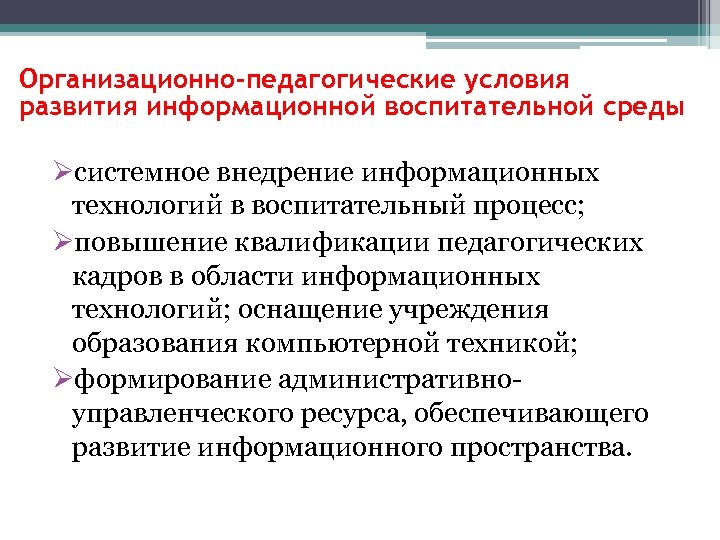 Организационно-педагогические условия развития информационной воспитательной среды

➢системное внедрение информационных технологий в воспитательный процесс;

➢повышение квалификации педагогических кадров в области информационных технологий; оснащение учреждения образования компьютерной техникой;

➢формирование административно-управленческого ресурса, обеспечивающего развитие информационного пространства.